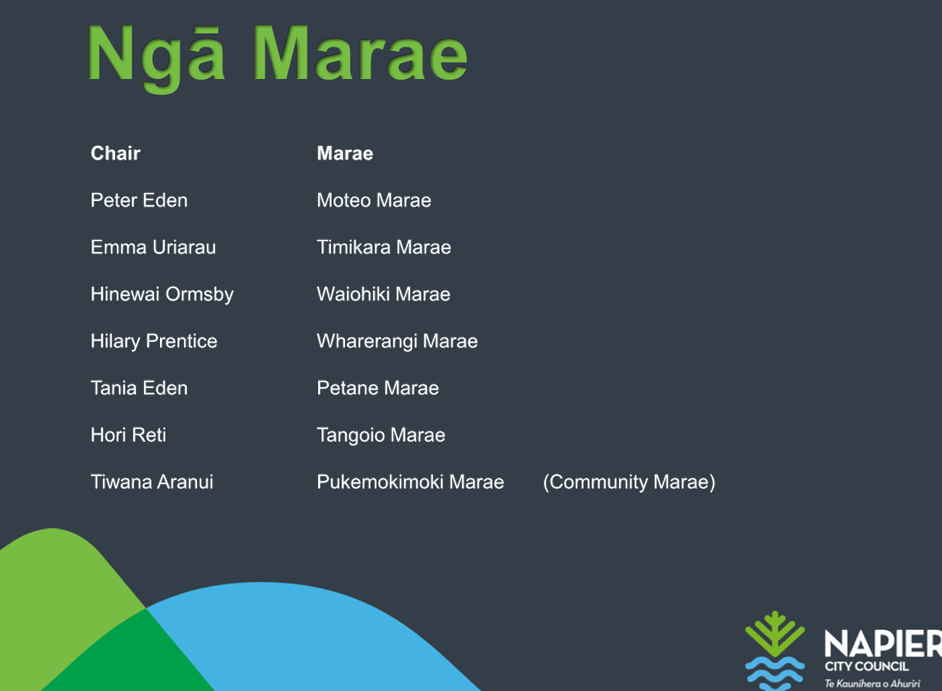 Ngā Marae

| Chair | Marae | |
|---|---|---|
| Peter Eden | Moteo Marae | |
| Emma Uriarau | Timikara Marae | |
| Hinewai Ormsby | Waiohiki Marae | |
| Hilary Prentice | Wharerangi Marae | |
| Tania Eden | Petane Marae | |
| Hori Reti | Tangoio Marae | |
| Tiwana Aranui | Pukemokimoki Marae | (Community Marae) |

NAPIER
CITY COUNCIL
Te Kaunihera o Ahuriri